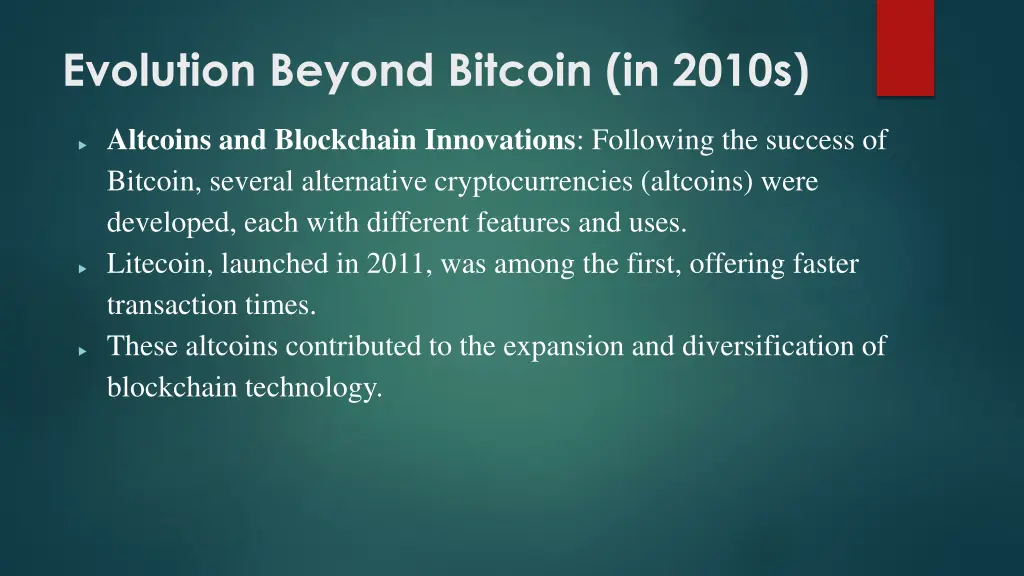 Evolution Beyond Bitcoin (in 2010s)

Altcoins and Blockchain Innovations: Following the success of Bitcoin, several alternative cryptocurrencies (altcoins) were developed, each with different features and uses.

Litecoin, launched in 2011, was among the first, offering faster transaction times.

These altcoins contributed to the expansion and diversification of blockchain technology.